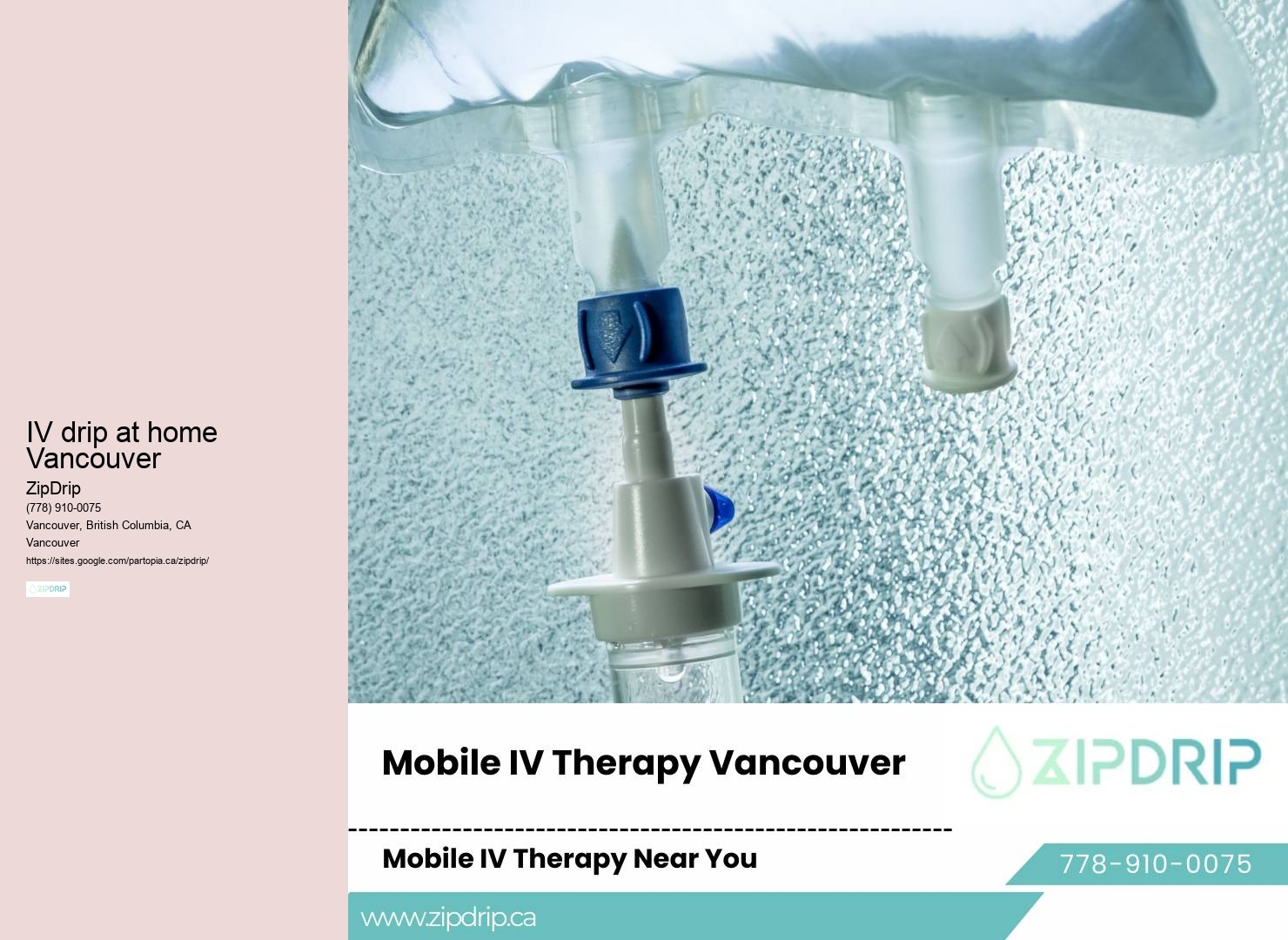 IV drip at home Vancouver

ZipDrip

(778) 910-0075

Vancouver, British Columbia, CA

Vancouver

https://sites.google.com/partopia.ca/zipdrip/

ZIPDRIP

Mobile IV Therapy Vancouver

ZIPDRIP

Mobile IV Therapy Near You

778-910-0075

www.zipdrip.ca